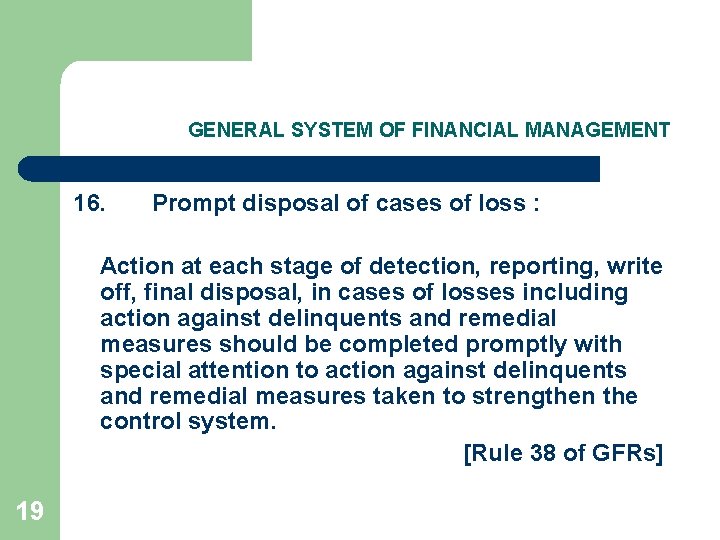 GENERAL SYSTEM OF FINANCIAL MANAGEMENT

16. Prompt disposal of cases of loss :

Action at each stage of detection, reporting, write off, final disposal, in cases of losses including action against delinquents and remedial measures should be completed promptly with special attention to action against delinquents and remedial measures taken to strengthen the control system.

[Rule 38 of GFRs]

19